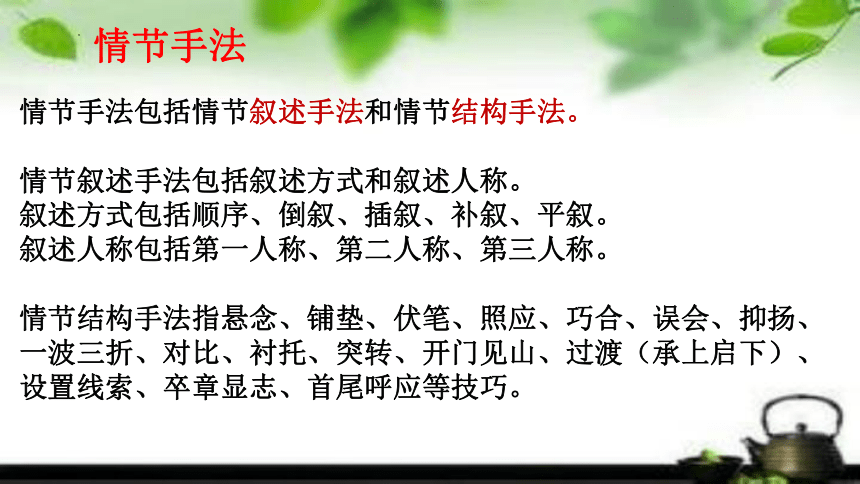 情节手法

情节手法包括情节叙述手法和情节结构手法。

情节叙述手法包括叙述方式和叙述人称。
叙述方式包括顺序、倒叙、插叙、补叙、平叙。
叙述人称包括第一人称、第二人称、第三人称。

情节结构手法指悬念、铺垫、伏笔、照应、巧合、误会、抑扬、一波三折、对比、衬托、突转、开门见山、过渡（承上启下）、设置线索、卒章显志、首尾呼应等技巧。